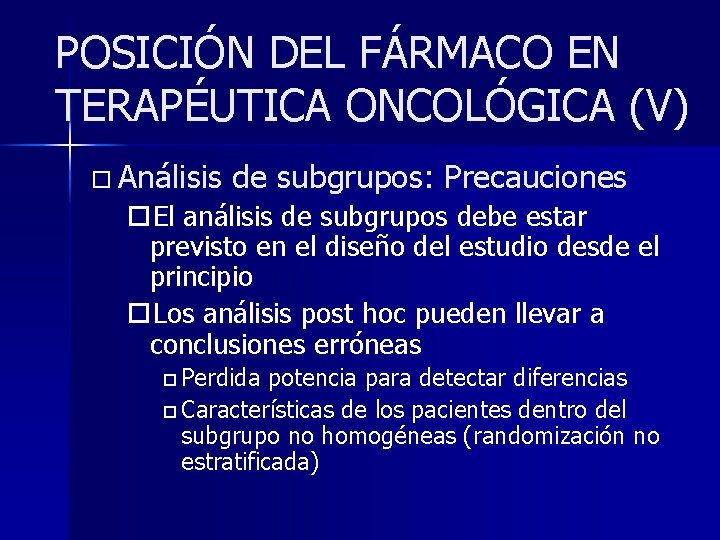 POSICIÓN DEL FÁRMACO EN TERAPÉUTICA ONCOLÓGICA (V)

□ Análisis de subgrupos: Precauciones

□ El análisis de subgrupos debe estar previsto en el diseño del estudio desde el principio

□ Los análisis post hoc pueden llevar a conclusiones erróneas

□ Perdida potencia para detectar diferencias

□ Características de los pacientes dentro del subgrupo no homogéneas (randomización no estratificada)